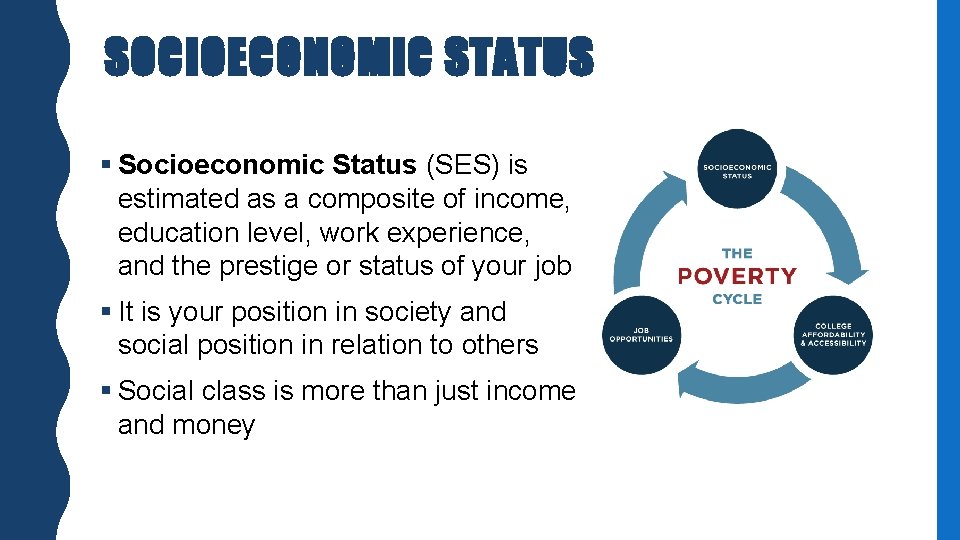 SOCIOECONOMIC STATUS

▪ Socioeconomic Status (SES) is estimated as a composite of income, education level, work experience, and the prestige or status of your job

▪ It is your position in society and social position in relation to others

▪ Social class is more than just income and money

SOCIOECONOMIC STATUS

THE POVERTY CYCLE

COLLEGE AFFORDABILITY & ACCESSIBILITY

JOB OPPORTUNITIES